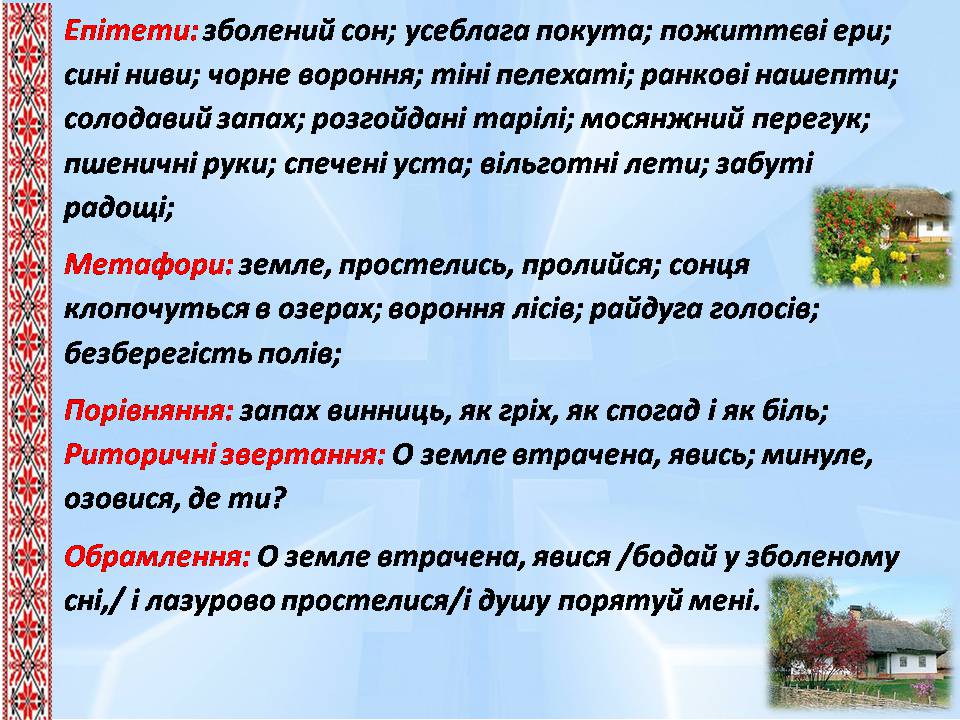 Епітети: зболений сон; усеблага покута; пожиттєві ери; сині ниви; чорне вороння; тіні пелехаті; ранкові нашепти; солодавий запах; розгойдані тарілі; мосянжний перегук; пшеничні руки; спечені уста; вільготні лети; забуті радощі;

Метафори: земле, простелись, пролийся; сонця клопочуться в озерах; вороння лісів; райдуга голосів; безберегість полів;

Порівняння: запах винниць, як гріх, як спогад і як біль;
Риторичні звертання: О земле втрачена, явись; минуле, озовися, де ти?

Обрамлення: О земле втрачена, явися /бодай у зболеному сні,/ і лазурово простелися/і душу порятуй мені.